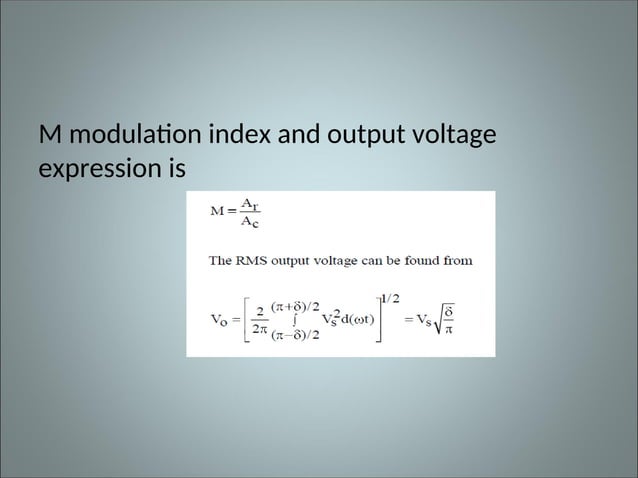 M modulation index and output voltage expression is

$M = \frac{A_r}{A_c}$

The RMS output voltage can be found from

$V_o = \left[ \frac{2}{2\pi} \int_{(\pi-\delta)/2}^{(\pi+\delta)/2} V_s^2 d(\omega t) \right]^{1/2} = V_s \sqrt{\frac{\delta}{\pi}}$